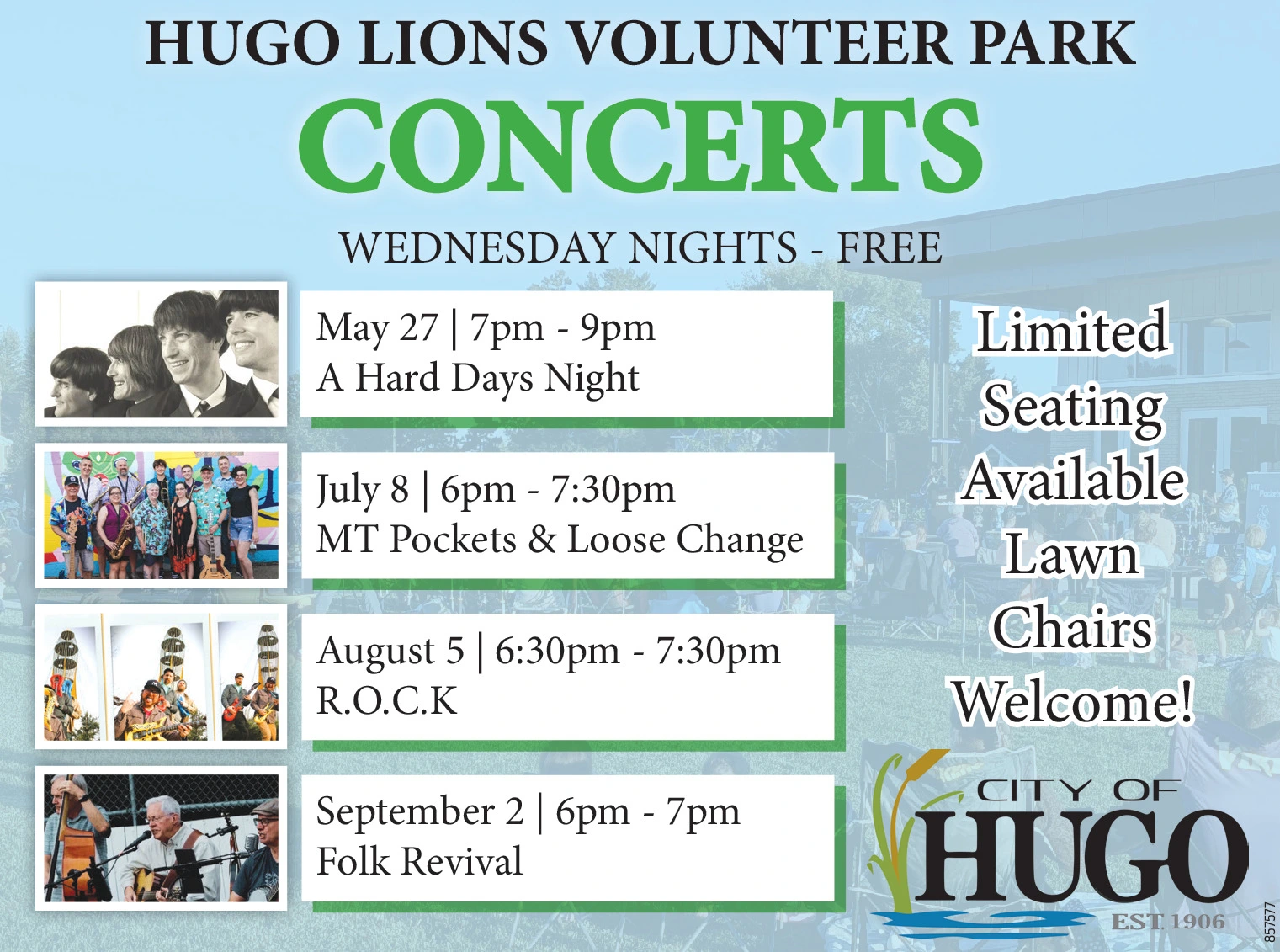 HUGO LIONS VOLUNTEER PARK

CONCERTS

WEDNESDAY NIGHTS - FREE

May 27 | 7pm - 9pm
A Hard Days Night

July 8 | 6pm - 7:30pm
MT Pockets & Loose Change

August 5 | 6:30pm - 7:30pm
R.O.C.K

September 2 | 6pm - 7pm
Folk Revival

Limited Seating Available Lawn Chairs Welcome!

CITY OF
HUGO
EST. 1906

857577